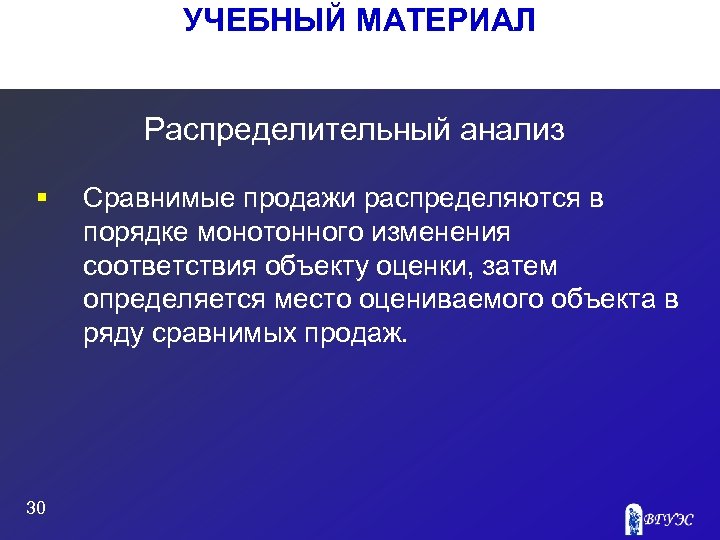 УЧЕБНЫЙ МАТЕРИАЛ

Распределительный анализ

▪ Сравнимые продажи распределяются в порядке монотонного изменения соответствия объекту оценки, затем определяется место оцениваемого объекта в ряду сравнимых продаж.

30

ВГУЭС